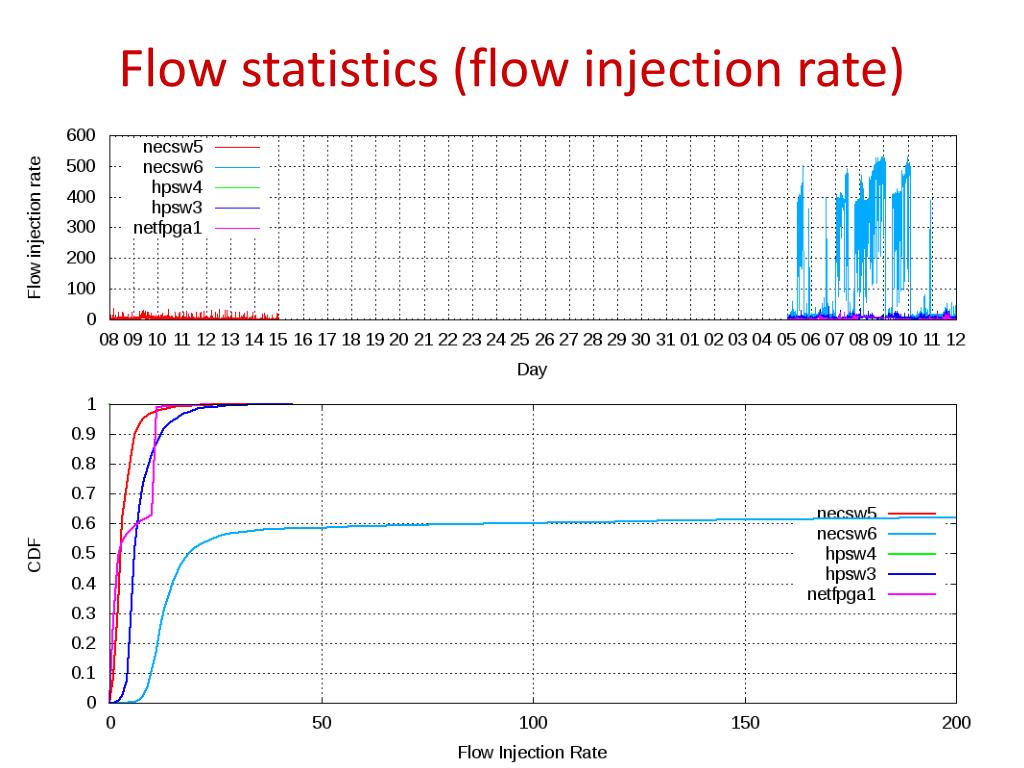 Flow statistics (flow injection rate)

Flow injection rate

600
500
400
300
200
100
0

necsw5
necsw6
hpsw4
hpsw3
netfpga1

08 09 10 11 12 13 14 15 16 17 18 19 20 21 22 23 24 25 26 27 28 29 30 31 01 02 03 04 05 06 07 08 09 10 11 12

Day

CDF

1
0.9
0.8
0.7
0.6
0.5
0.4
0.3
0.2
0.1
0

necsw5
necsw6
hpsw4
hpsw3
netfpga1

0 50 100 150 200

Flow Injection Rate